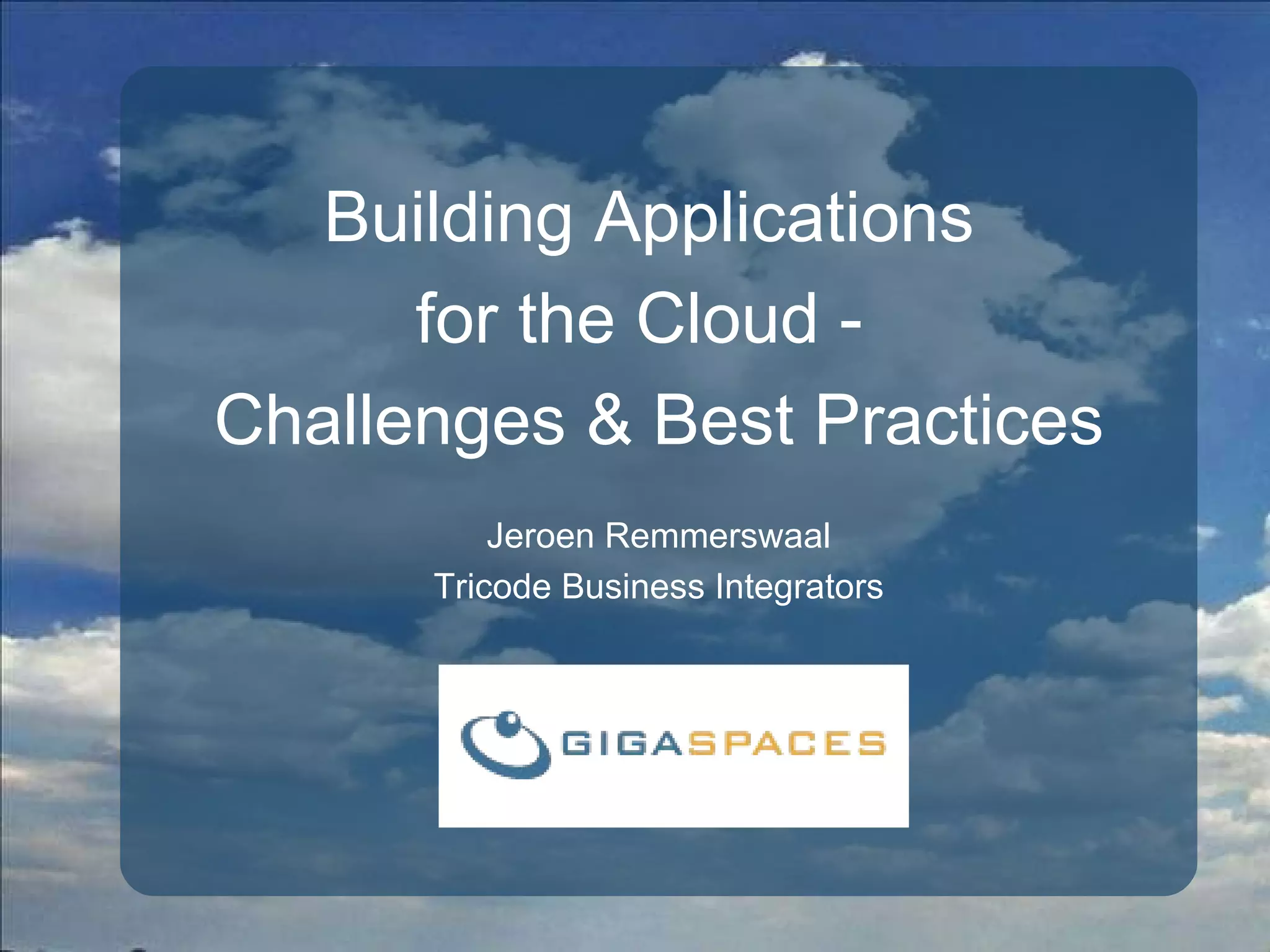 Building Applications for the Cloud - Challenges & Best Practices

Jeroen Remmerswaal
Tricode Business Integrators

GIGASPACES